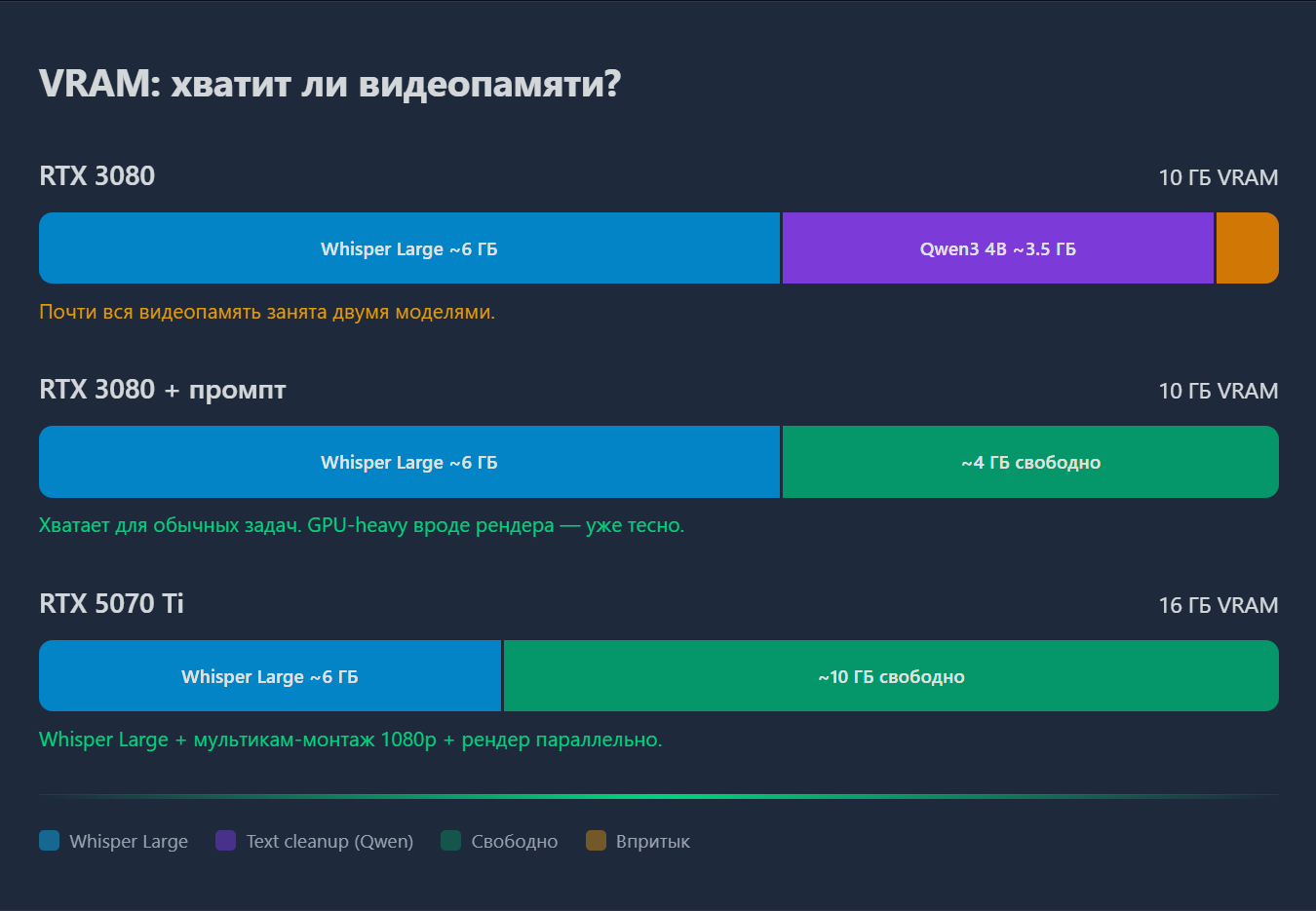 VRAM: хватит ли видеопамяти?

RTX 3080

10 ГБ VRAM

Whisper Large ~6 ГБ

Qwen3 4B ~3.5 ГБ

Почти вся видеопамять занята двумя моделями.

RTX 3080 + промпт

10 ГБ VRAM

Whisper Large ~6 ГБ

~4 ГБ свободно

Хватает для обычных задач. GPU-heavy вроде рендера — уже тесно.

RTX 5070 Ti

16 ГБ VRAM

Whisper Large ~6 ГБ

~10 ГБ свободно

Whisper Large + мультикам-монтаж 1080p + рендер параллельно.

Whisper Large
Text cleanup (Qwen)
Свободно
Впритык